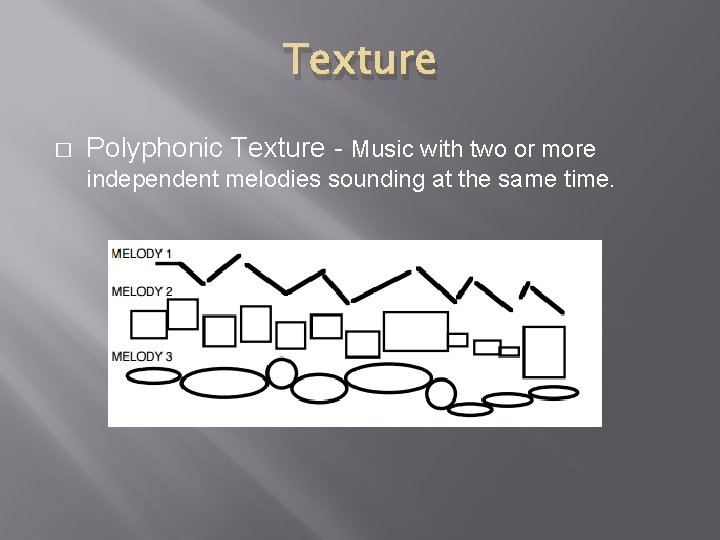 Texture

□ Polyphonic Texture - Music with two or more independent melodies sounding at the same time.

MELODY 1
MELODY 2
MELODY 3